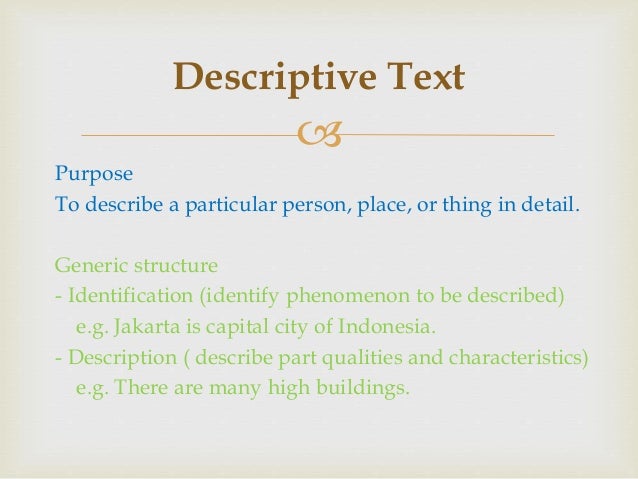 Descriptive Text

Purpose
To describe a particular person, place, or thing in detail.

Generic structure
- Identification (identify phenomenon to be described)
e.g. Jakarta is capital city of Indonesia.
- Description ( describe part qualities and characteristics)
e.g. There are many high buildings.